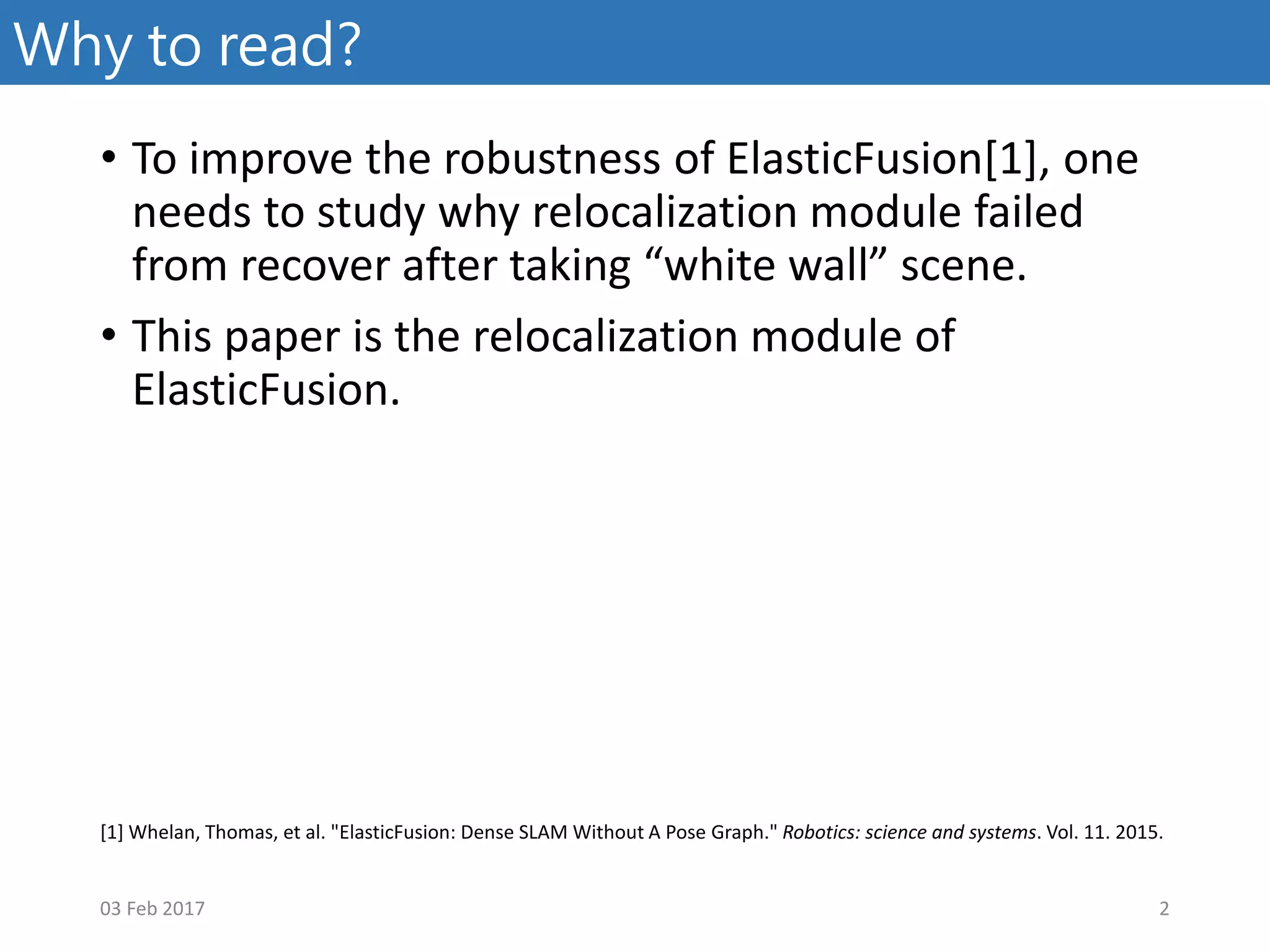 Why to read?

• To improve the robustness of ElasticFusion[1], one needs to study why relocalization module failed from recover after taking “white wall” scene.

• This paper is the relocalization module of ElasticFusion.

[1] Whelan, Thomas, et al. "ElasticFusion: Dense SLAM Without A Pose Graph." Robotics: science and systems. Vol. 11. 2015.

03 Feb 2017

2